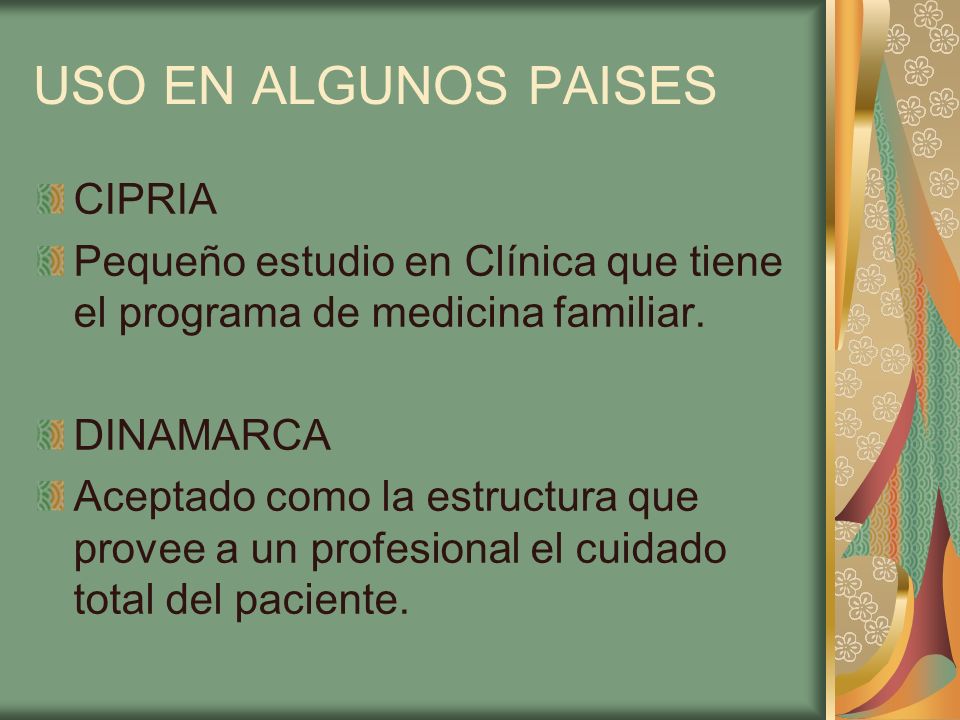 USO EN ALGUNOS PAISES

CIPRIA

Pequeño estudio en Clínica que tiene el programa de medicina familiar.

DINAMARCA

Aceptado como la estructura que provee a un profesional el cuidado total del paciente.